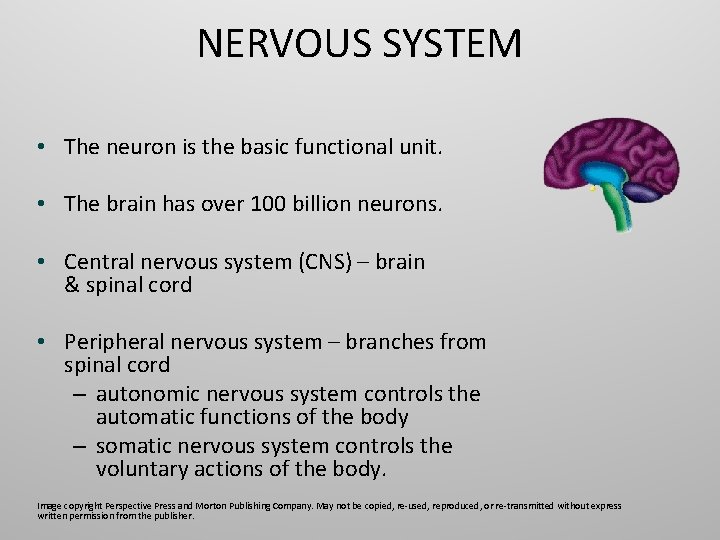 NERVOUS SYSTEM

• The neuron is the basic functional unit.

• The brain has over 100 billion neurons.

• Central nervous system (CNS) – brain & spinal cord

• Peripheral nervous system – branches from spinal cord
– autonomic nervous system controls the automatic functions of the body
– somatic nervous system controls the voluntary actions of the body.

Image copyright Perspective Press and Morton Publishing Company. May not be copied, re-used, reproduced, or re-transmitted without express written permission from the publisher.